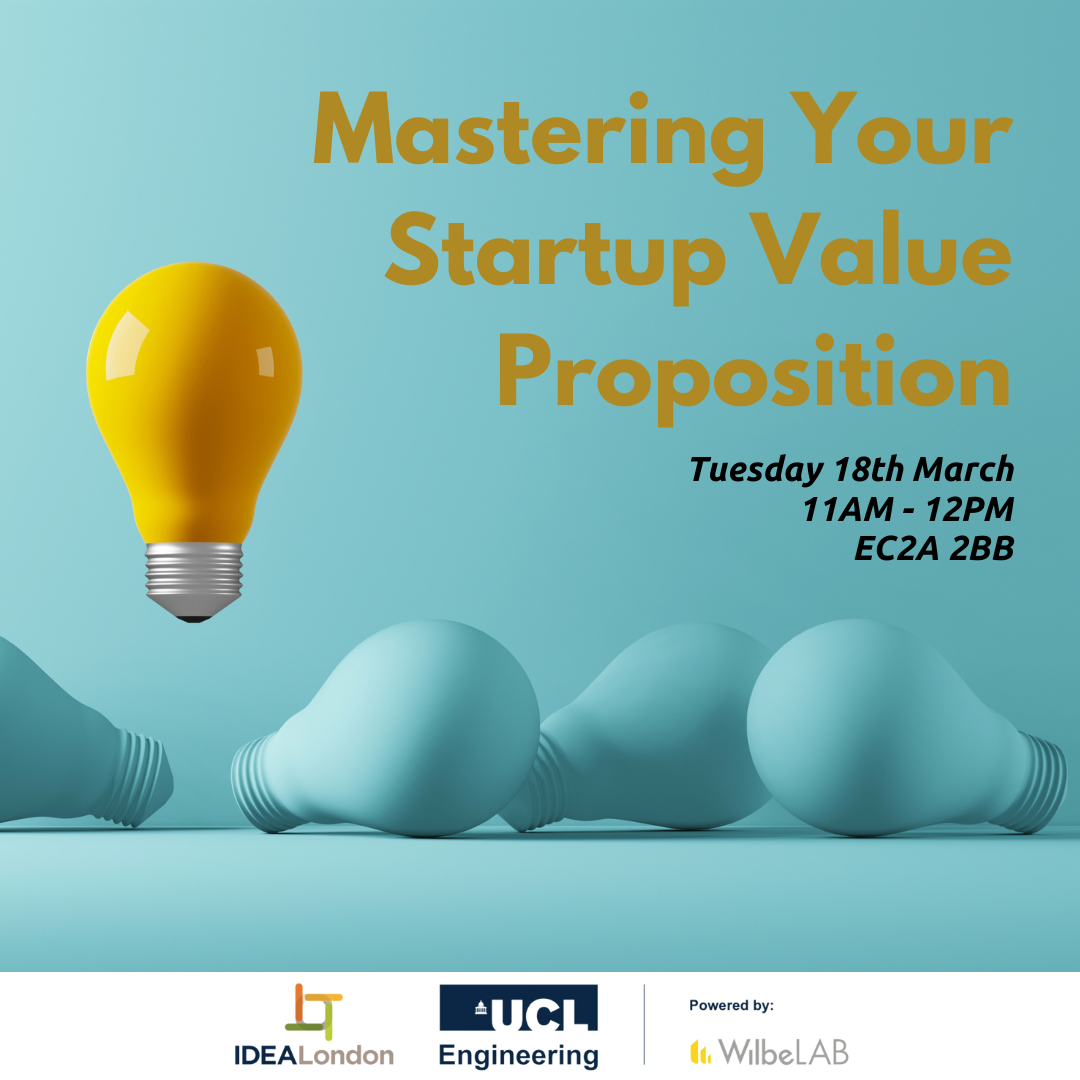 Mastering Your Startup Value Proposition

Tuesday 18th March
11AM - 12PM
EC2A 2BB

IDEALondon

UCL
Engineering

Powered by:
WilbeLAB